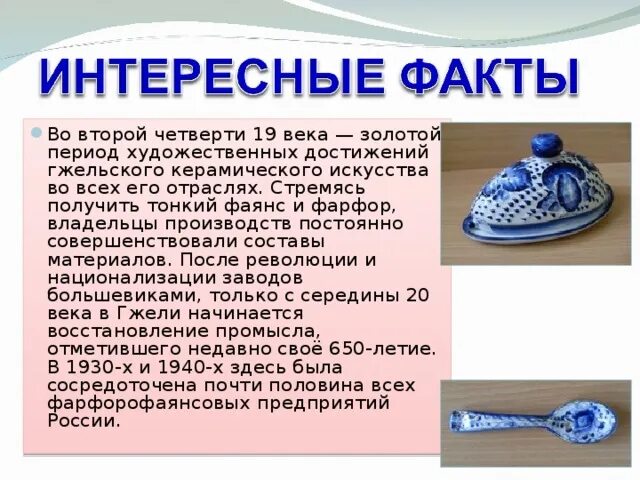 ИНТЕРЕСНЫЕ ФАКТЫ

Во второй четверти 19 века — золотой период художественных достижений гжельского керамического искусства во всех его отраслях. Стремясь получить тонкий фаянс и фарфор, владельцы производств постоянно совершенствовали составы материалов. После революции и национализации заводов большевиками, только с середины 20 века в Гжели начинается восстановление промысла, отметившего недавно своё 650-летие. В 1930-х и 1940-х здесь была сосредоточена почти половина всех фарфорофаянсовых предприятий России.